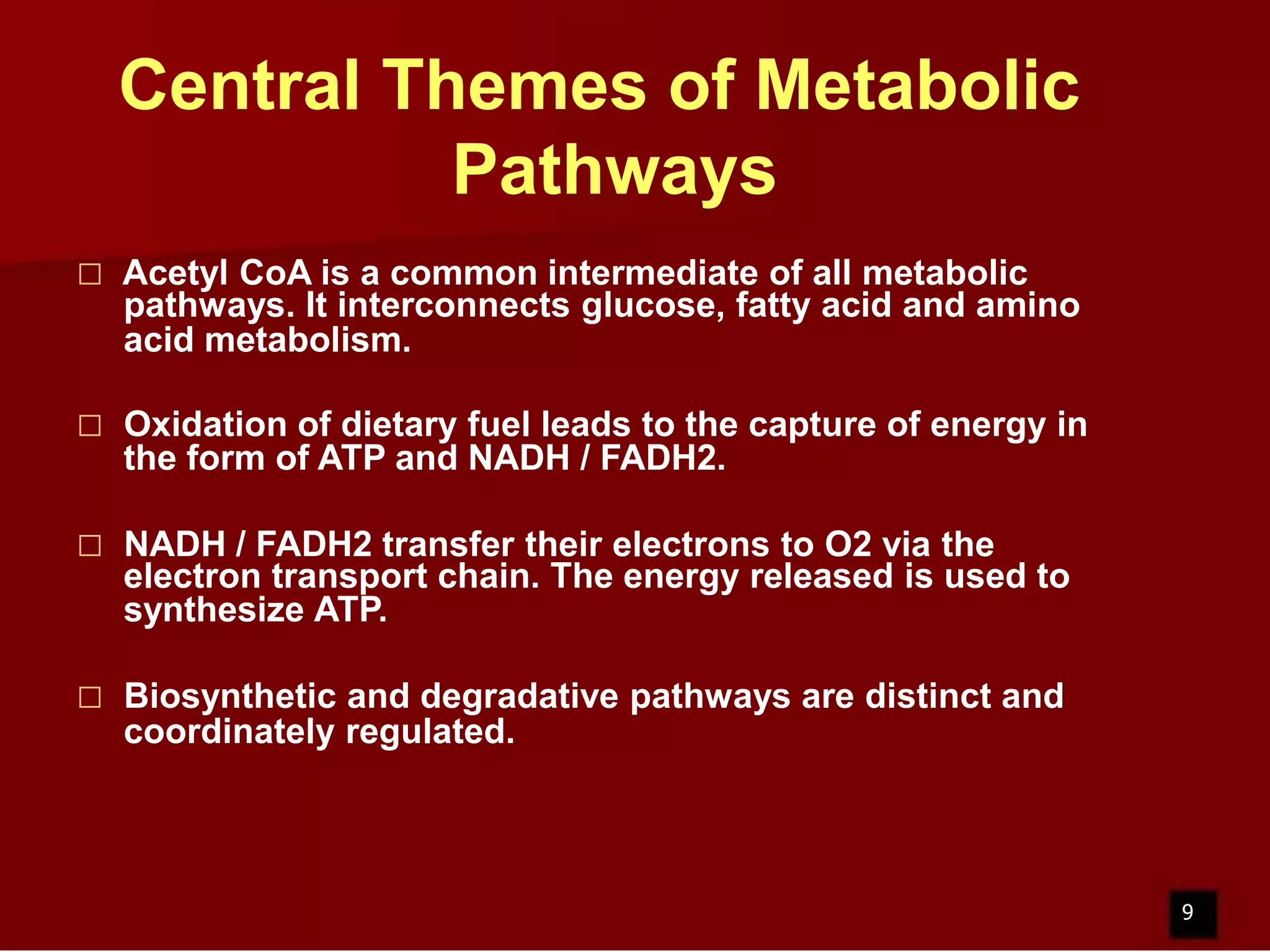 Central Themes of Metabolic Pathways

□ Acetyl CoA is a common intermediate of all metabolic pathways. It interconnects glucose, fatty acid and amino acid metabolism.

□ Oxidation of dietary fuel leads to the capture of energy in the form of ATP and NADH / FADH2.

□ NADH / FADH2 transfer their electrons to O2 via the electron transport chain. The energy released is used to synthesize ATP.

□ Biosynthetic and degradative pathways are distinct and coordinately regulated.

9